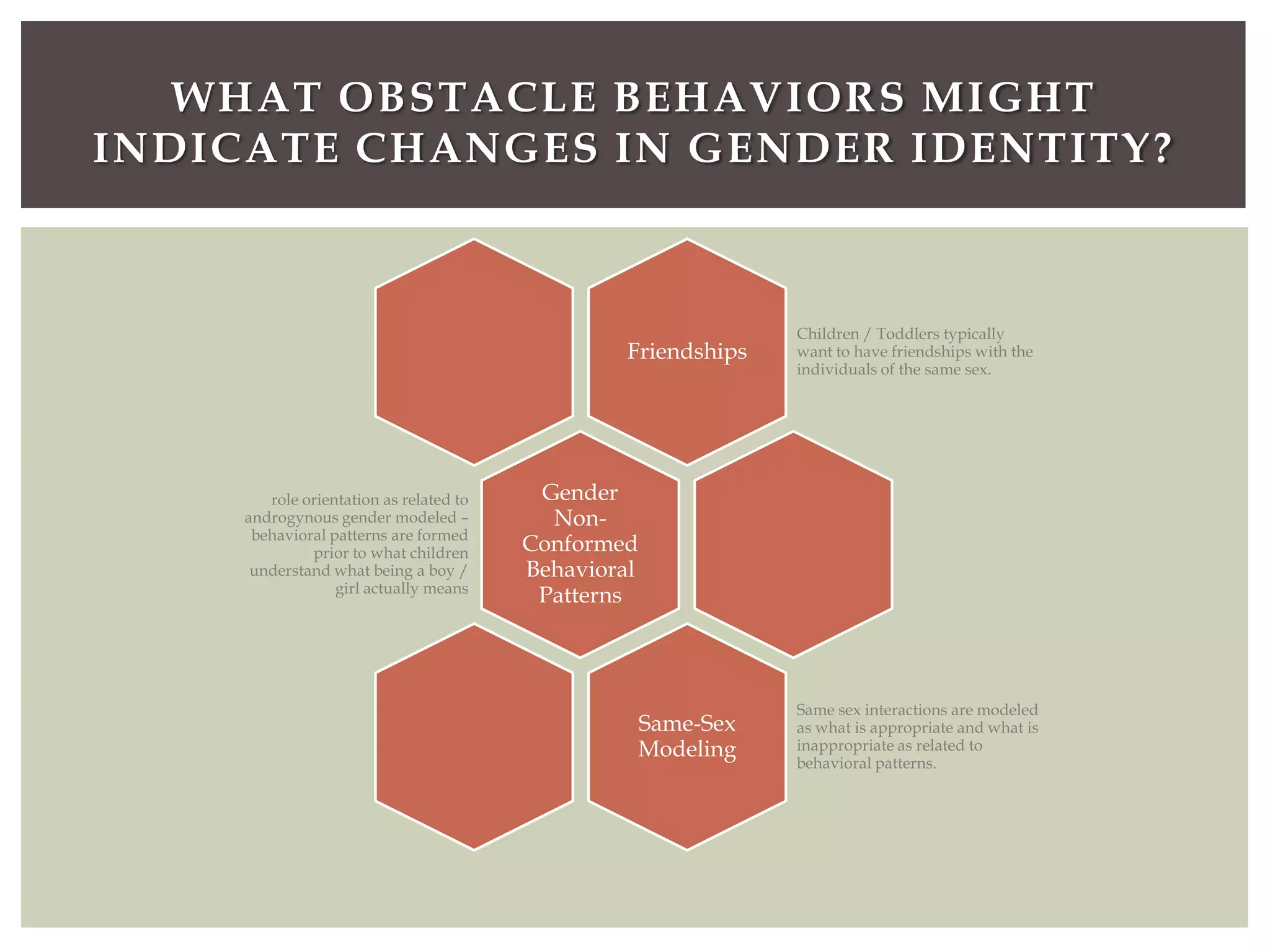 WHAT OBSTACLE BEHAVIORS MIGHT INDICATE CHANGES IN GENDER IDENTITY?

Friendships

Children / Toddlers typically want to have friendships with the individuals of the same sex.

role orientation as related to androgynous gender modeled – behavioral patterns are formed prior to what children understand what being a boy / girl actually means

Gender Non-Conformed Behavioral Patterns

Same-Sex Modeling

Same sex interactions are modeled as what is appropriate and what is inappropriate as related to behavioral patterns.